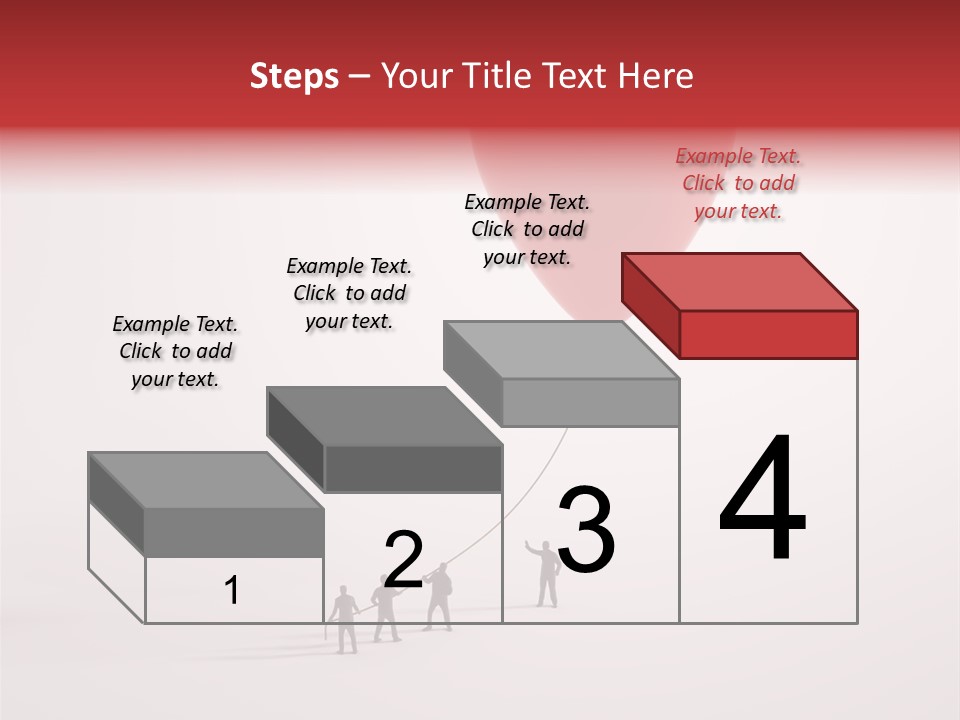 Steps – Your Title Text Here

Example Text. Click to add your text.

Example Text. Click to add your text.

Example Text. Click to add your text.

Example Text. Click to add your text.

1

2

3

4